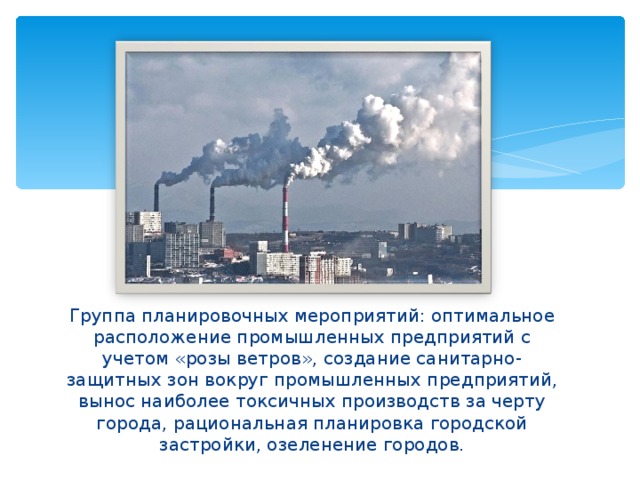 Группа планировочных мероприятий: оптимальное расположение промышленных предприятий с учетом «розы ветров», создание санитарно-защитных зон вокруг промышленных предприятий, вынос наиболее токсичных производств за черту города, рациональная планировка городской застройки, озеленение городов.